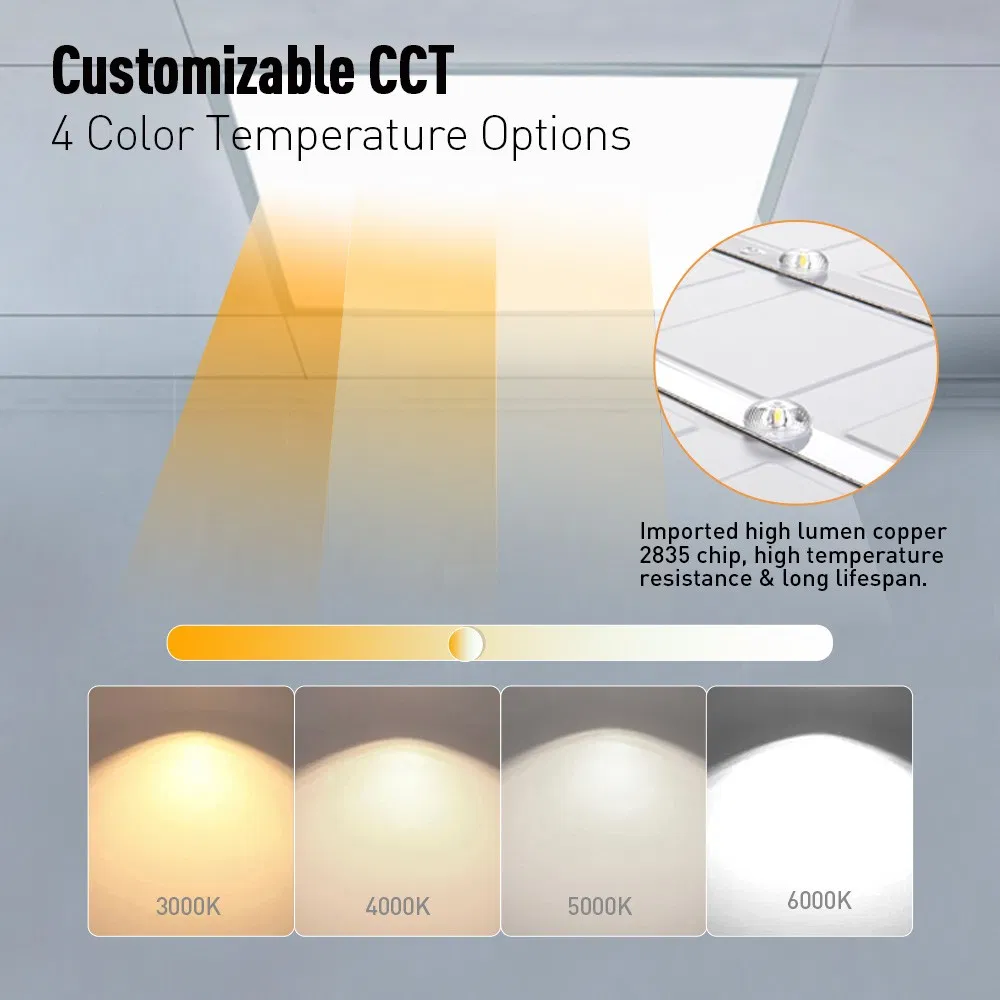 Customizable CCT
4 Color Temperature Options

Imported high lumen copper 2835 chip, high temperature resistance & long lifespan.

3000K

4000K

5000K

6000K